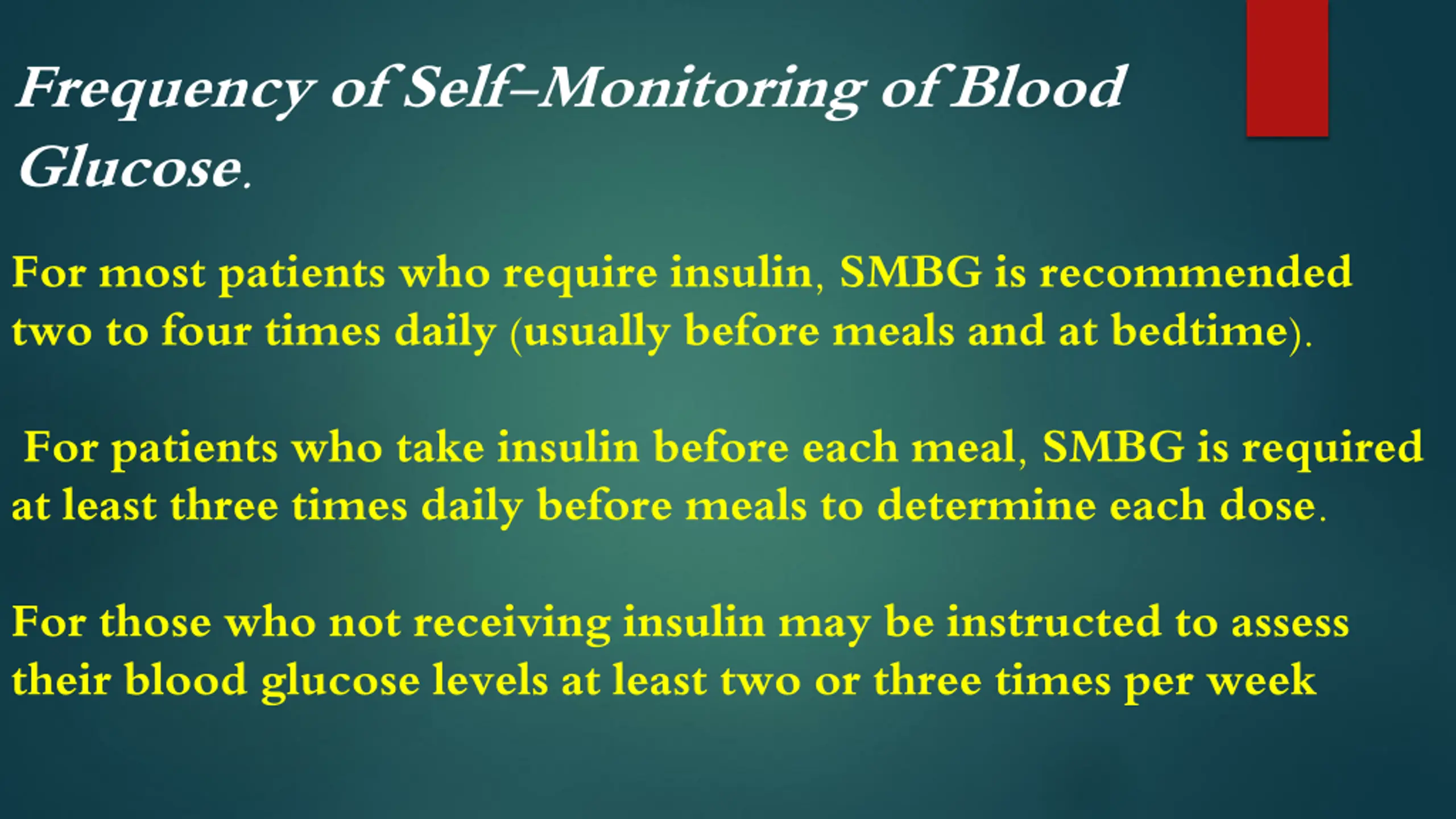 Frequency of Self–Monitoring of Blood Glucose.

For most patients who require insulin, SMBG is recommended two to four times daily (usually before meals and at bedtime).

For patients who take insulin before each meal, SMBG is required at least three times daily before meals to determine each dose.

For those who not receiving insulin may be instructed to assess their blood glucose levels at least two or three times per week